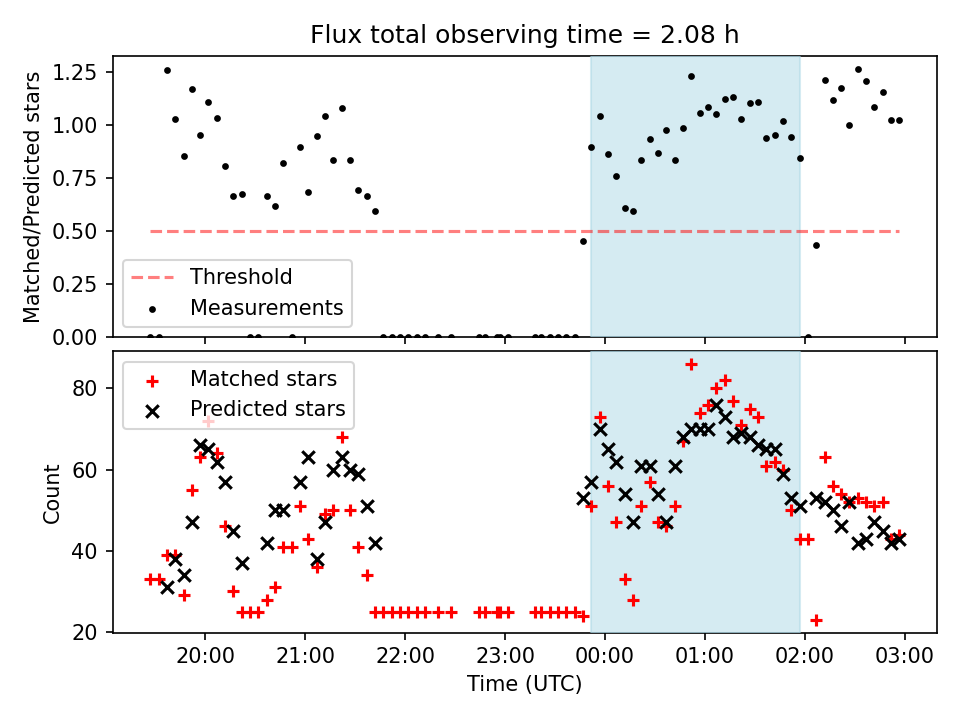 Flux total observing time = 2.08 h

Matched/Predicted stars

1.25
1.00
0.75
0.50
0.25
0.00

Threshold
Measurements

Count

80
60
40
20

Matched stars
Predicted stars

20:00 21:00 22:00 23:00 00:00 01:00 02:00 03:00

Time (UTC)